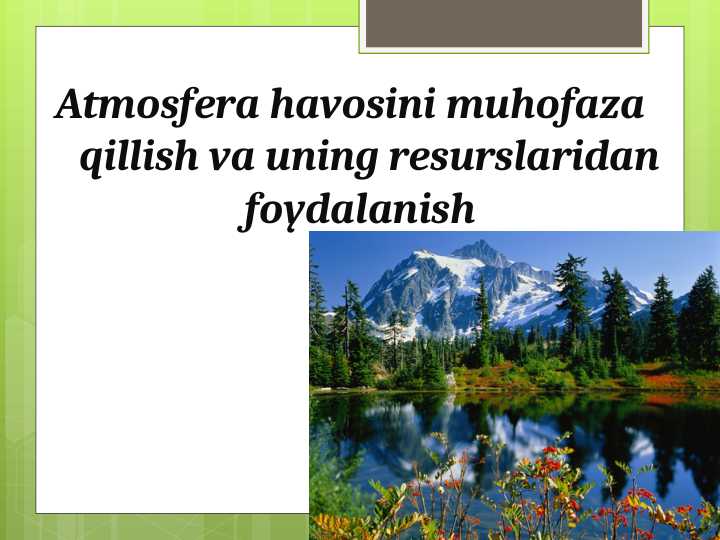 Atmosfera havosini muhofaza qillish va uning resurslaridan foydalanish